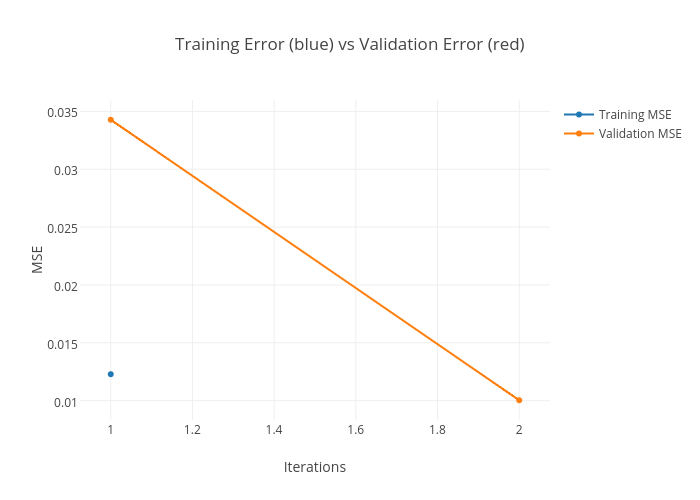 Training Error (blue) vs Validation Error (red)

Training MSE
Validation MSE

MSE

0.035
0.03
0.025
0.02
0.015
0.01

1
1.2
1.4
1.6
1.8
2

Iterations